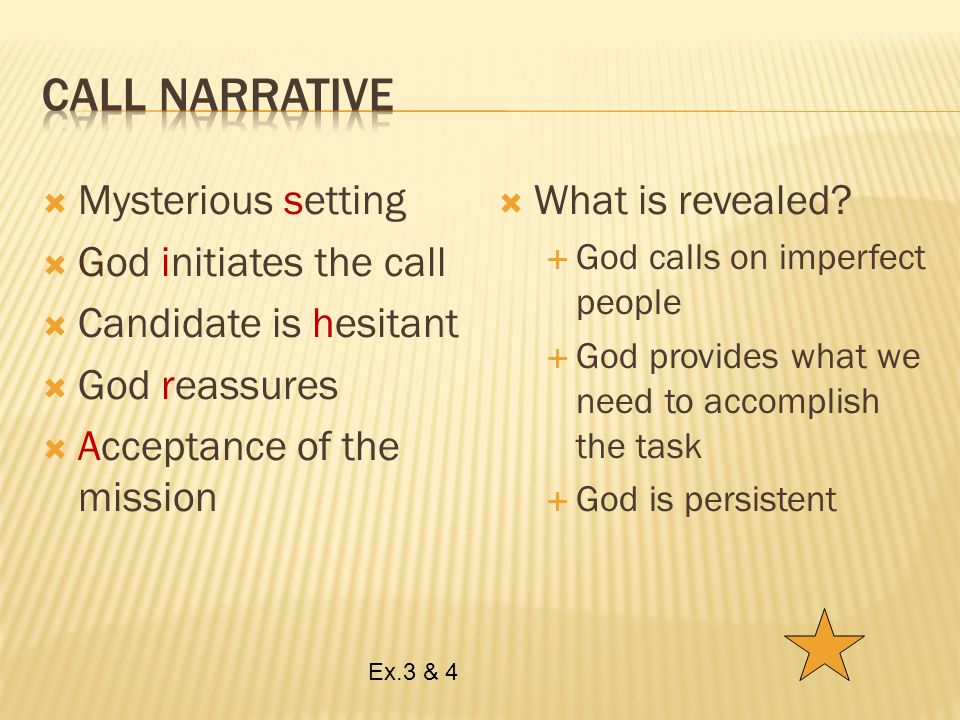 CALL NARRATIVE

Mysterious setting

God initiates the call

Candidate is hesitant

God reassures

Acceptance of the mission

What is revealed?

God calls on imperfect people

God provides what we need to accomplish the task

God is persistent

Ex.3 & 4